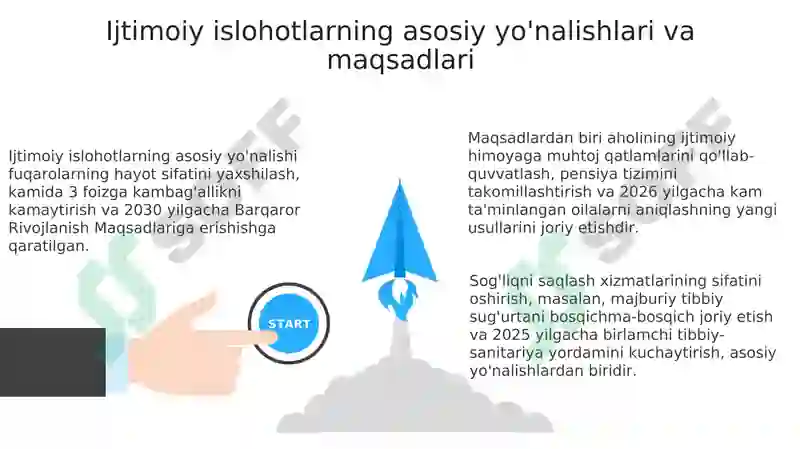 Ijtimoiy islohotlarning asosiy yo'nalishlari va maqsadlari

Ijtimoiy islohotlarning asosiy yo'nalishi fuqarolarning hayot sifatini yaxshilash, kamida 3 foizga kambag'allikni kamaytirish va 2030 yilgacha Barqaror Rivojlanish Maqsadlariga erishishga qaratilgan.

START

Maqsadlardan biri aholining ijtimoiy himoyaga muhtoj qatlamlarini qo'llab-quvvatlash, pensiya tizimini takomillashtirish va 2026 yilgacha kam ta'minlangan oilalarni aniqlashning yangi usullarini joriy etishdir.

Sog'liqni saqlash xizmatlarining sifatini oshirish, masalan, majburiy tibbiy sug'urtani bosqichma-bosqich joriy etish va 2025 yilgacha birlamchi tibbiy-sanitariya yordamini kuchaytirish, asosiy yo'nalishlardan biridir.